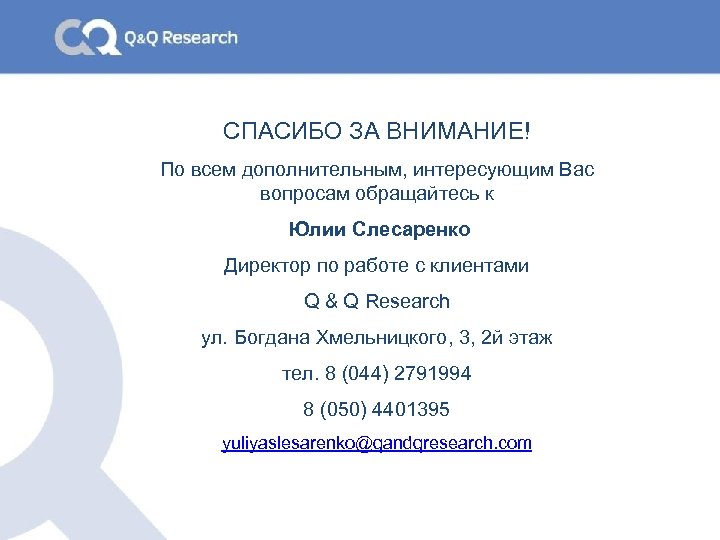 Q&Q Research

СПАСИБО ЗА ВНИМАНИЕ!

По всем дополнительным, интересующим Вас вопросам обращайтесь к

Юлии Слесаренко

Директор по работе с клиентами

Q & Q Research

ул. Богдана Хмельницкого, 3, 2й этаж

тел. 8 (044) 2791994

8 (050) 4401395

yuliyaslesarenko@qandqresearch.com